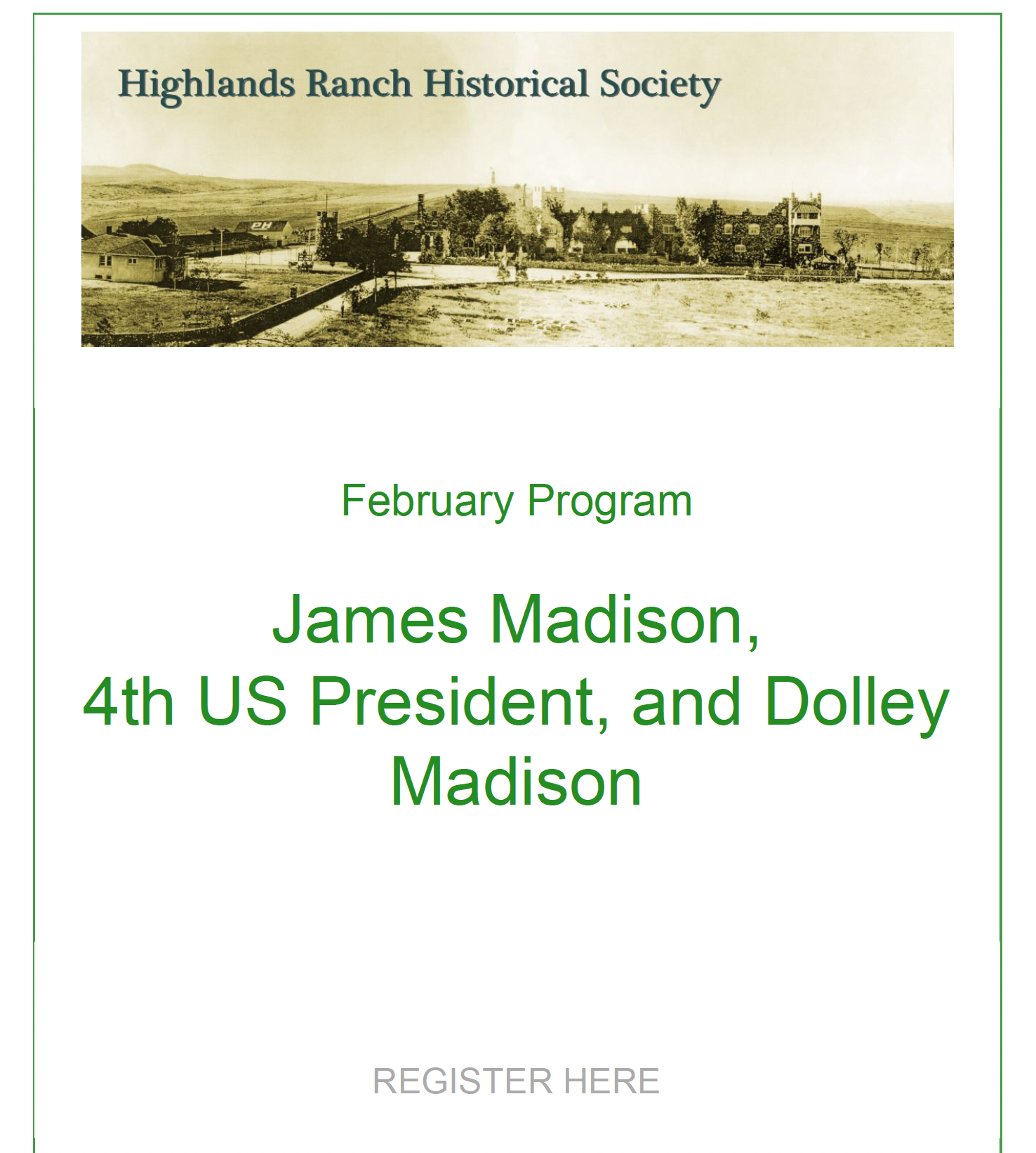 Highlands Ranch Historical Society

February Program

James Madison, 4th US President, and Dolley Madison

REGISTER HERE